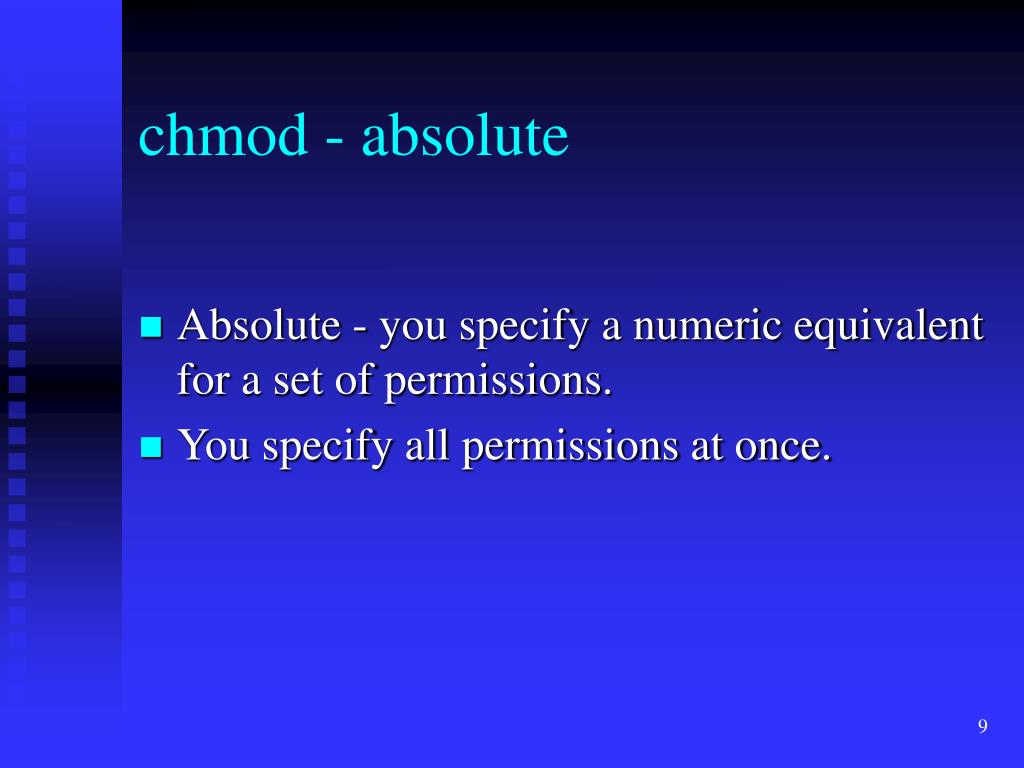 chmod - absolute

- Absolute - you specify a numeric equivalent for a set of permissions.
- You specify all permissions at once.

9